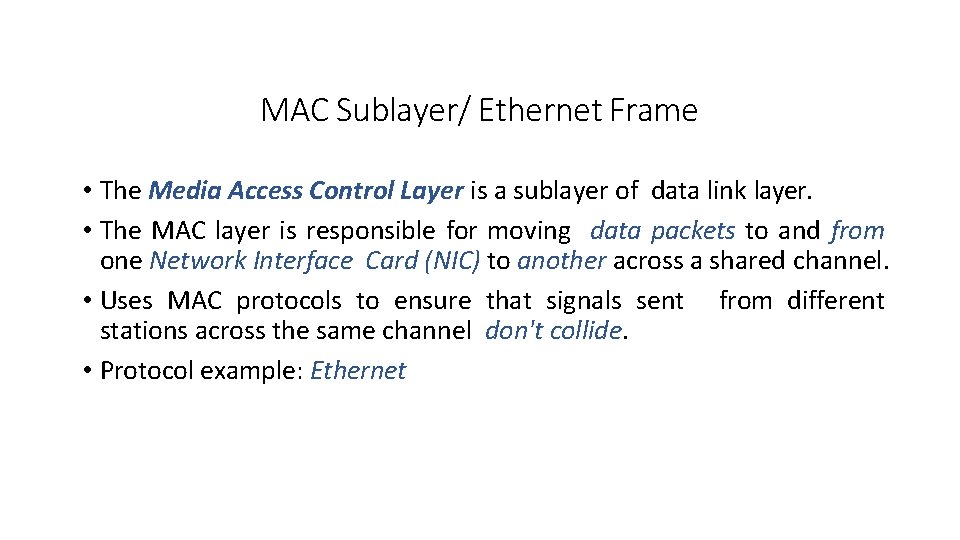 MAC Sublayer/ Ethernet Frame

• The Media Access Control Layer is a sublayer of data link layer.
• The MAC layer is responsible for moving data packets to and from one Network Interface Card (NIC) to another across a shared channel.
• Uses MAC protocols to ensure that signals sent from different stations across the same channel don't collide.
• Protocol example: Ethernet